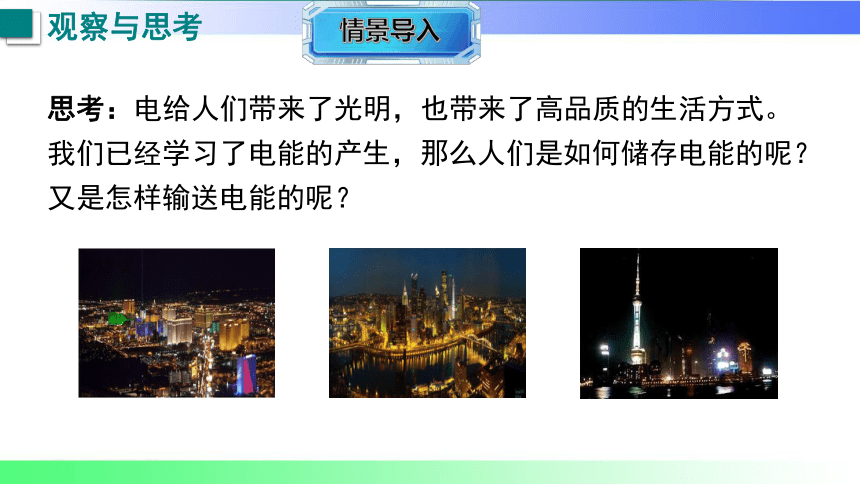 观察与思考

情景导入

思考：电给人们带来了光明，也带来了高品质的生活方式。我们已经学习了电能的产生，那么人们是如何储存电能的呢？又是怎样输送电能的呢？